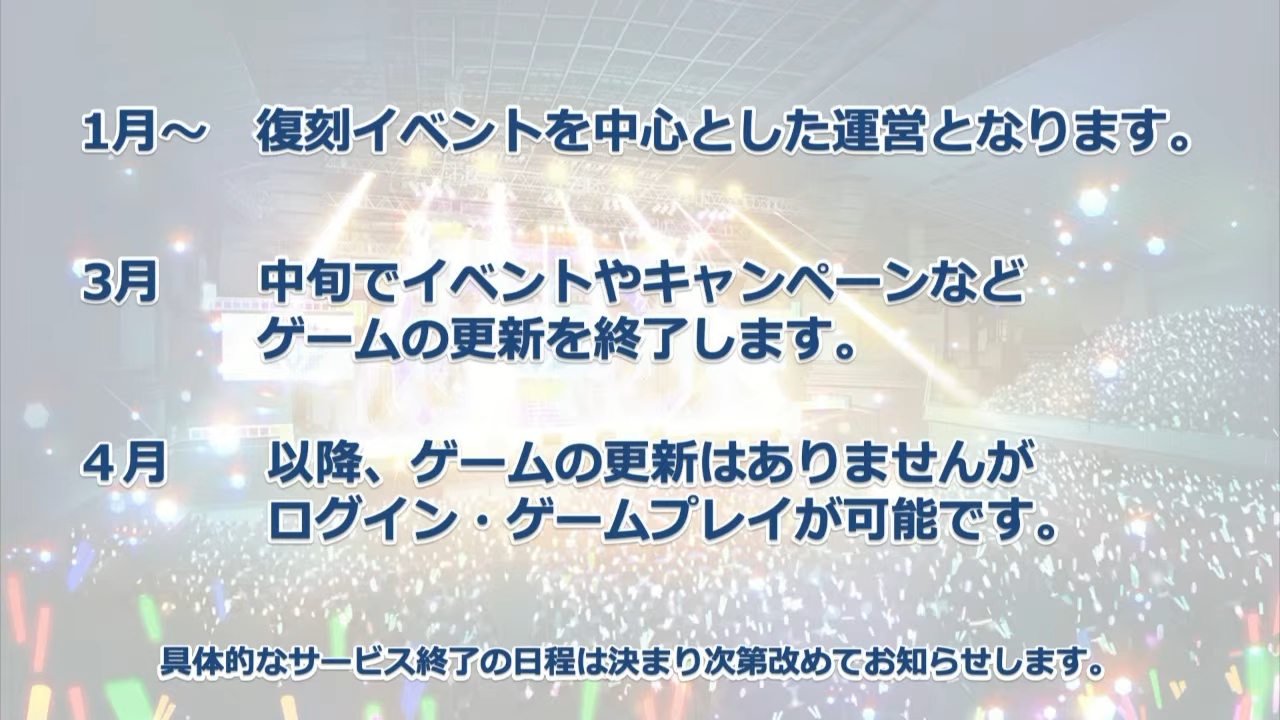 1月～　復刻イベントを中心とした運営となります。

3月　中旬でイベントやキャンペーンなど
ゲームの更新を終了します。

４月　以降、ゲームの更新はありませんが
ログイン・ゲームプレイが可能です。

具体的なサービス終了の日程は決まり次第改めてお知らせします。